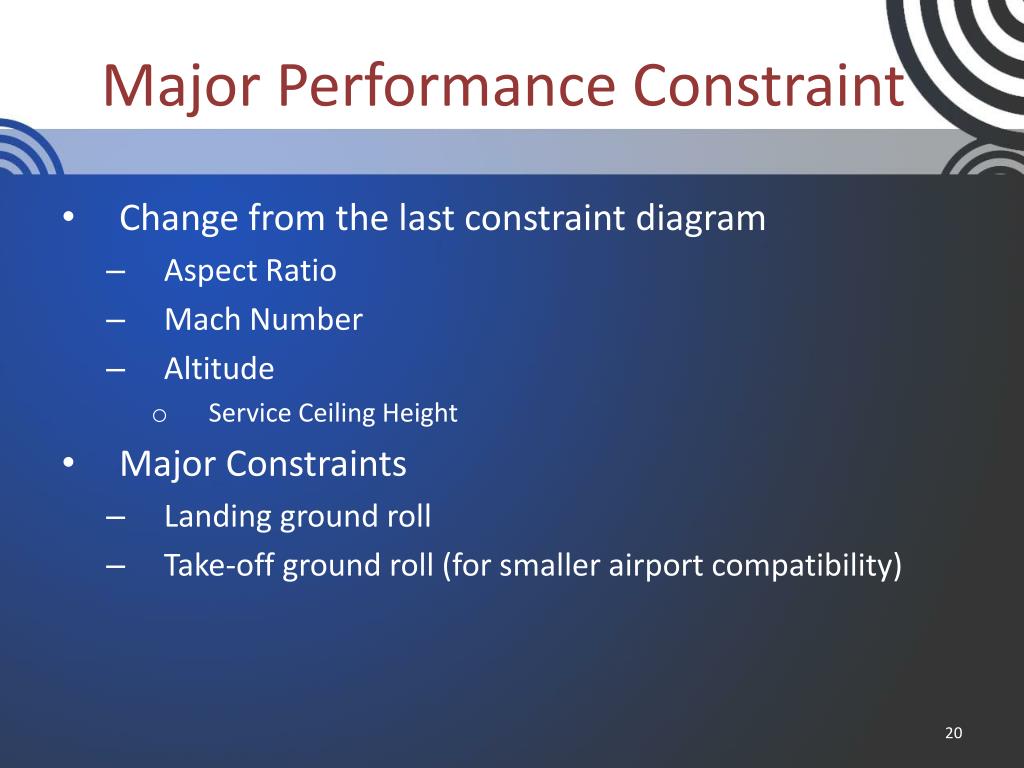 Major Performance Constraint

• Change from the last constraint diagram
– Aspect Ratio
– Mach Number
– Altitude
o Service Ceiling Height

• Major Constraints
– Landing ground roll
– Take-off ground roll (for smaller airport compatibility)

20